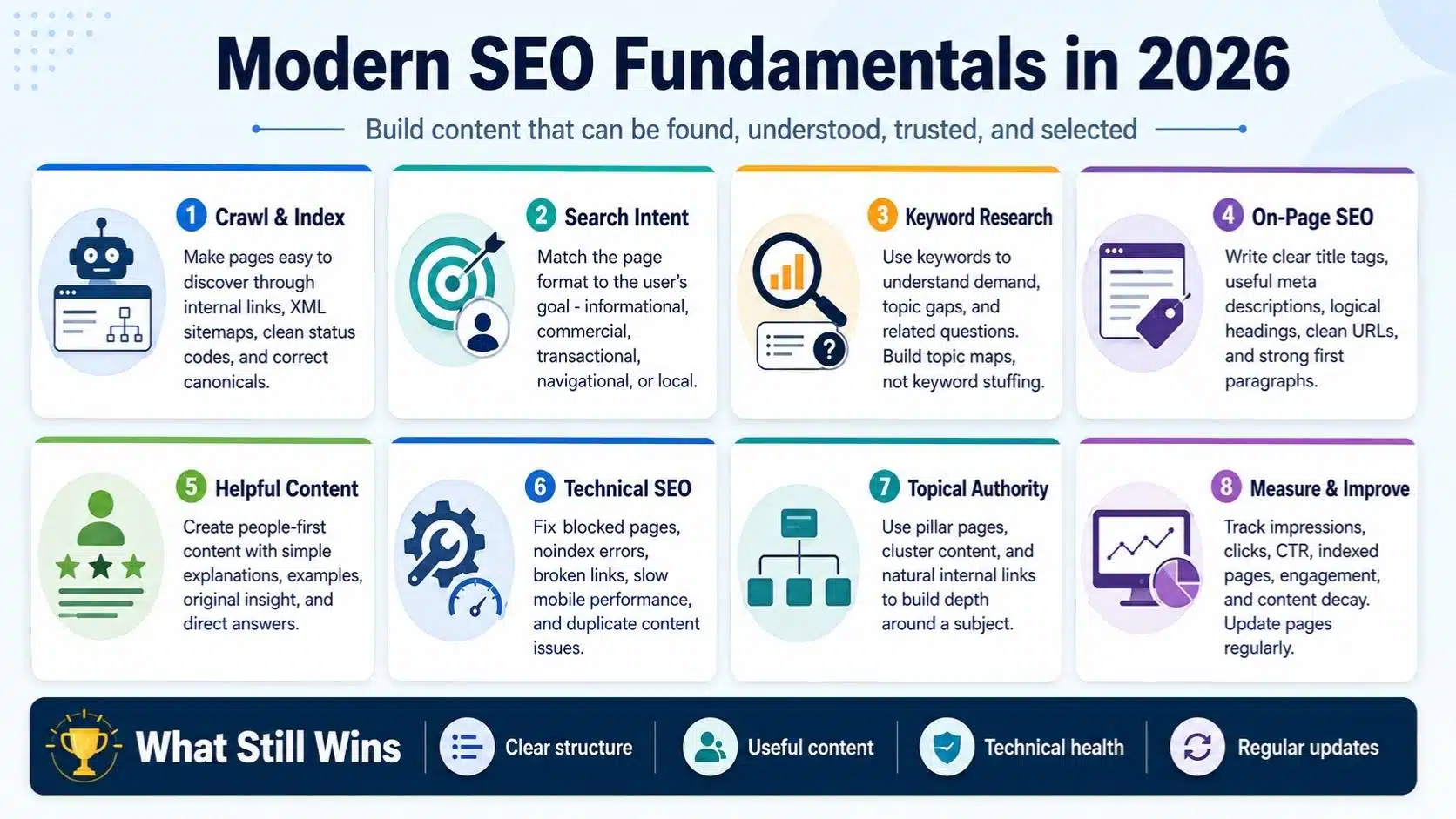 Modern SEO Fundamentals in 2026

Build content that can be found, understood, trusted, and selected

1 Crawl & Index

Make pages easy to discover through internal links, XML sitemaps, clean status codes, and correct canonicals.

2 Search Intent

Match the page format to the user's goal - informational, commercial, transactional, navigational, or local.

3 Keyword Research

Use keywords to understand demand, topic gaps, and related questions. Build topic maps, not keyword stuffing.

4 On-Page SEO

Write clear title tags, useful meta descriptions, logical headings, clean URLs, and strong first paragraphs.

5 Helpful Content

Create people-first content with simple explanations, examples, original insight, and direct answers.

6 Technical SEO

Fix blocked pages, noindex errors, broken links, slow mobile performance, and duplicate content issues.

7 Topical Authority

Use pillar pages, cluster content, and natural internal links to build depth around a subject.

8 Measure & Improve

Track impressions, clicks, CTR, indexed pages, engagement, and content decay. Update pages regularly.

What Still Wins

Clear structure

Useful content

Technical health

Regular updates